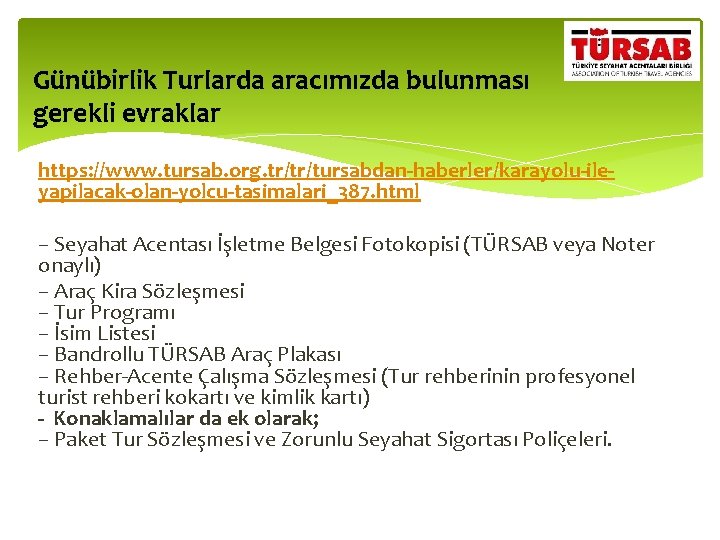 TÜRSAB
TÜRKİYE SEYAHAT ACENTALARI BİRLİĞİ
ASSOCIATION OF TURKISH TRAVEL AGENCIES

Günübirlik Turlarda aracımızda bulunması gerekli evraklar

https://www.tursab.org.tr/tr/tursabdan-haberler/karayolu-ile-yapilacak-olan-yolcu-tasimalari_387.html

– Seyahat Acentası İşletme Belgesi Fotokopisi (TÜRSAB veya Noter onaylı)
– Araç Kira Sözleşmesi
– Tur Programı
– İsim Listesi
– Bandrollu TÜRSAB Araç Plakası
– Rehber-Acente Çalışma Sözleşmesi (Tur rehberinin profesyonel turist rehberi kokartı ve kimlik kartı)
- Konaklamalılar da ek olarak;
– Paket Tur Sözleşmesi ve Zorunlu Seyahat Sigortası Poliçeleri.